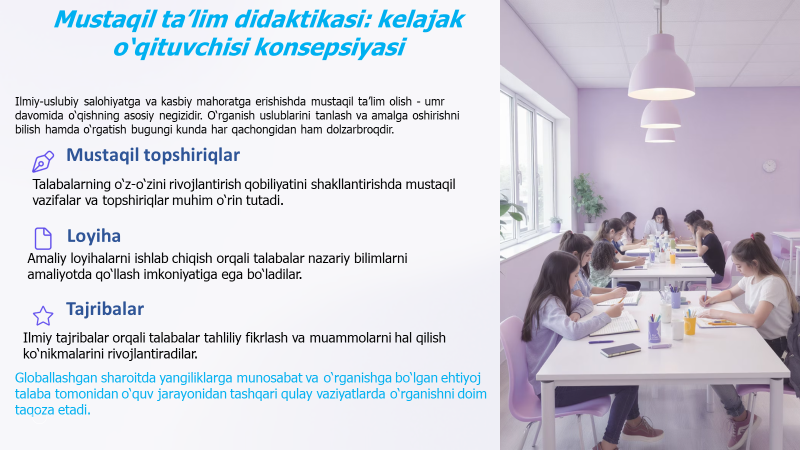 Mustaqil ta’lim didaktikasi: kelajak o‘qituvchisi konsepsiyasi

Ilmiy-uslubiy salohiyatga va kasbiy mahoratga erishishda mustaqil ta’lim olish - umr davomida o‘qishning asosiy negizidir. O‘rganish uslublarini tanlash va amalga oshirishni bilish hamda o‘rgatish bugungi kunda har qachongidan ham dolzarbroqdir.

Mustaqil topshiriqlar

Talabalarning o‘z-o‘zini rivojlantirish qobiliyatini shakllantirishda mustaqil vazifalar va topshiriqlar muhim o‘rin tutadi.

Loyiha

Amaliy loyihalarni ishlab chiqish orqali talabalar nazariy bilimlarni amaliyotda qo‘llash imkoniyatiga ega bo‘ladilar.

Tajribalar

Ilmiy tajribalar orqali talabalar tahliliy fikrlash va muammolarni hal qilish ko‘nikmalarini rivojlantiradilar.

Globallashgan sharoitda yangiliklarga munosabat va o‘rganishga bo‘lgan ehtiyoj talaba tomonidan o‘quv jarayonidan tashqari qulay vaziyatlarda o‘rganishni doim taqoza etadi.